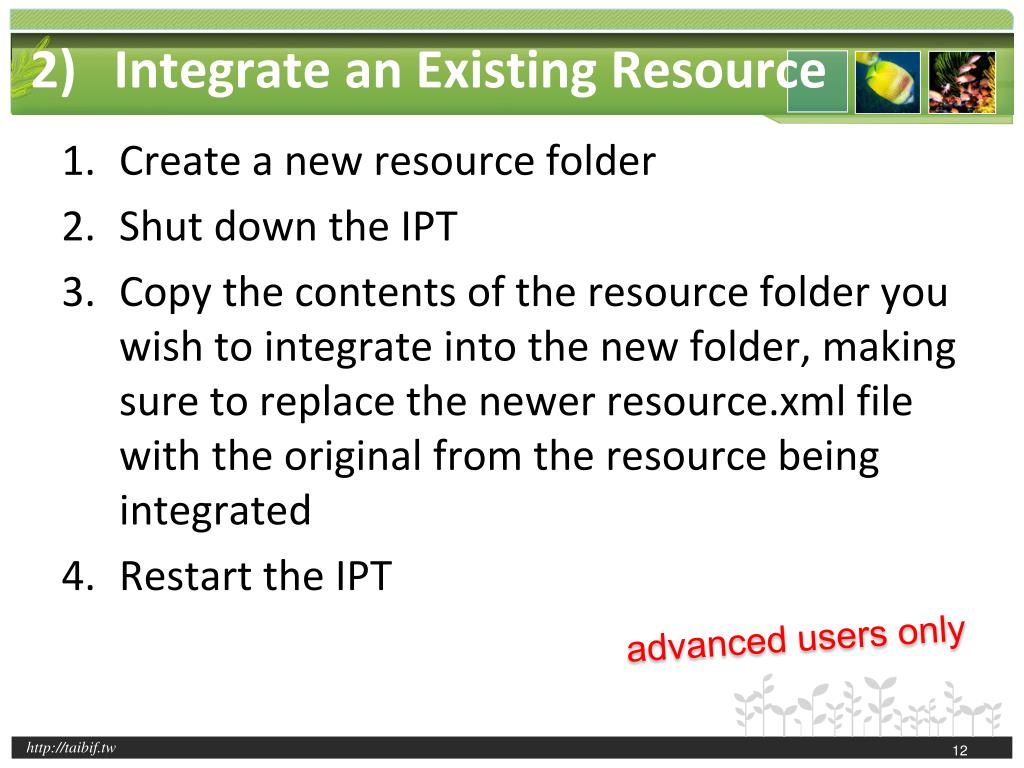 2) Integrate an Existing Resource

1. Create a new resource folder
2. Shut down the IPT
3. Copy the contents of the resource folder you wish to integrate into the new folder, making sure to replace the newer resource.xml file with the original from the resource being integrated
4. Restart the IPT

advanced users only

http://taibif.tw

12